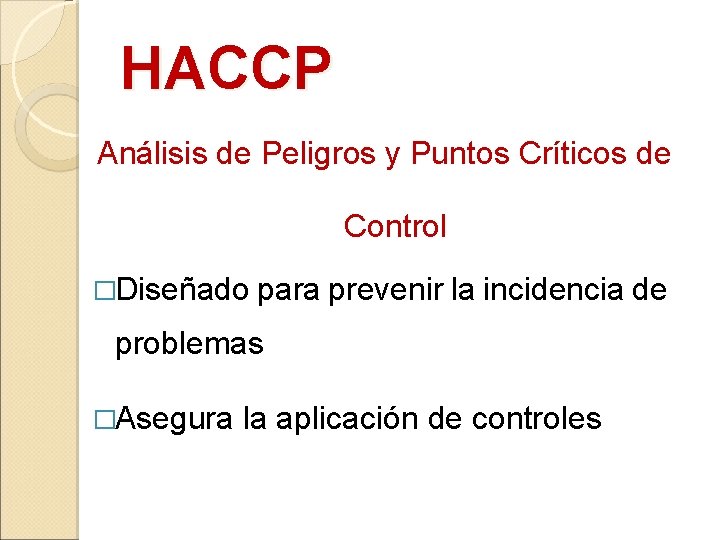 HACCP

Análisis de Peligros y Puntos Críticos de Control

□Diseñado para prevenir la incidencia de problemas

□Asegura la aplicación de controles